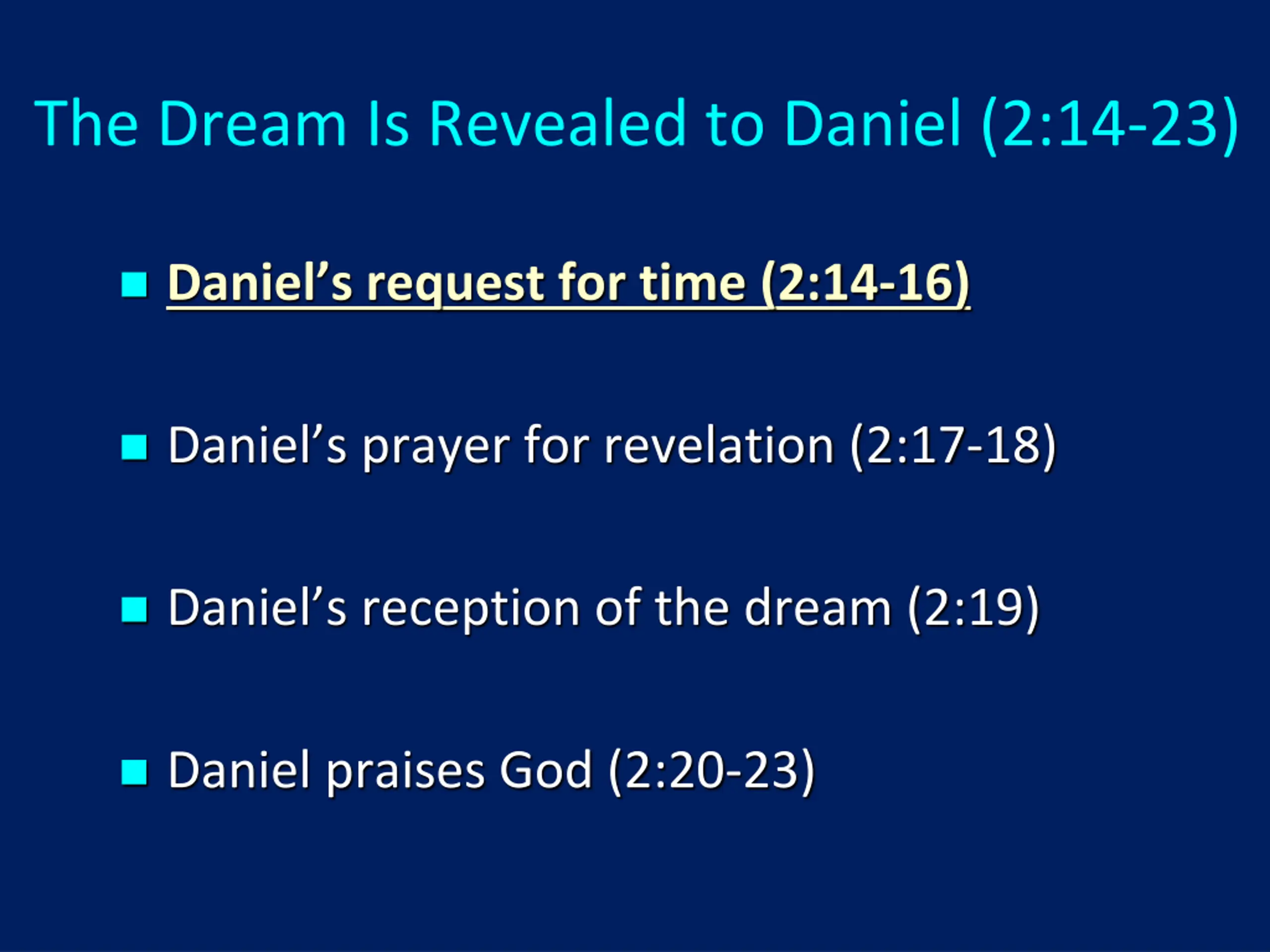 The Dream Is Revealed to Daniel (2:14-23)

- Daniel’s request for time (2:14-16)
- Daniel’s prayer for revelation (2:17-18)
- Daniel’s reception of the dream (2:19)
- Daniel praises God (2:20-23)